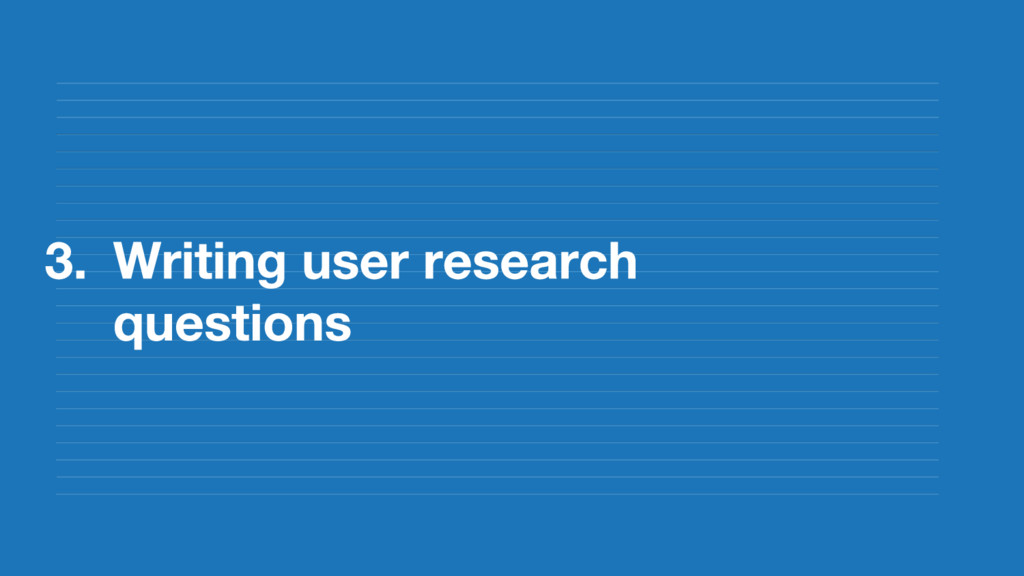 3. Writing user research questions